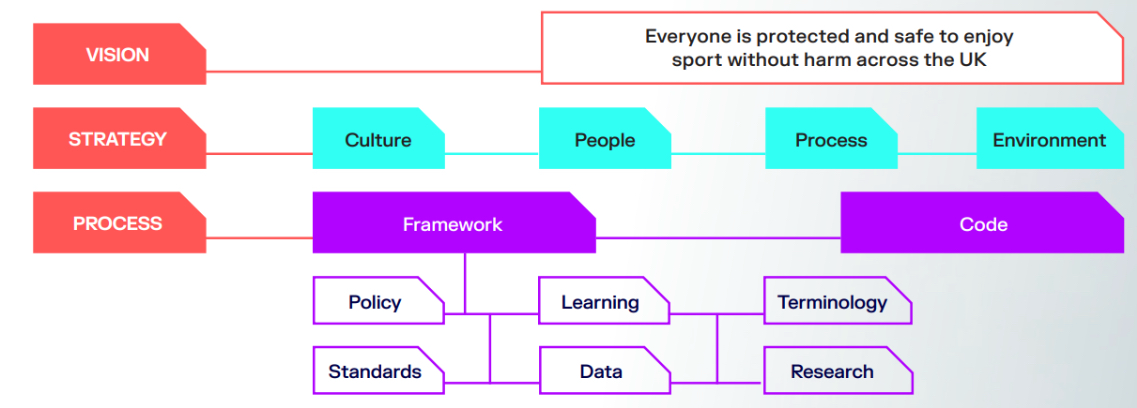 VISION

Everyone is protected and safe to enjoy sport without harm across the UK

STRATEGY

Culture

People

Process

Environment

PROCESS

Framework

Code

Policy

Learning

Terminology

Standards

Data

Research